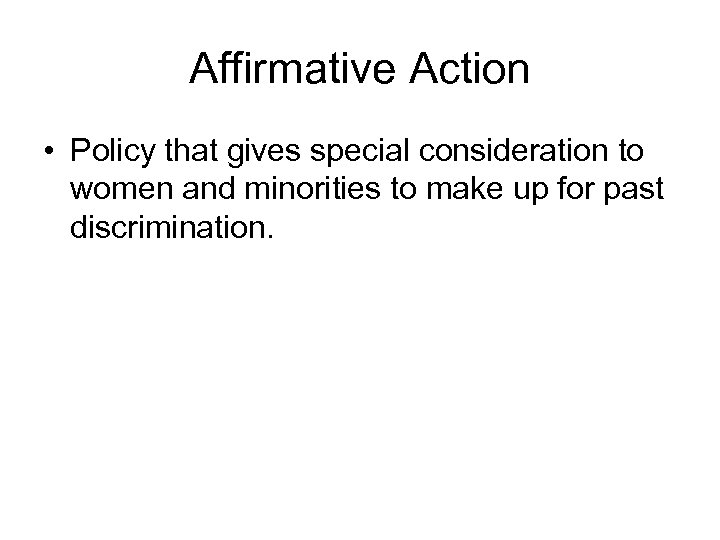 Affirmative Action

• Policy that gives special consideration to women and minorities to make up for past discrimination.